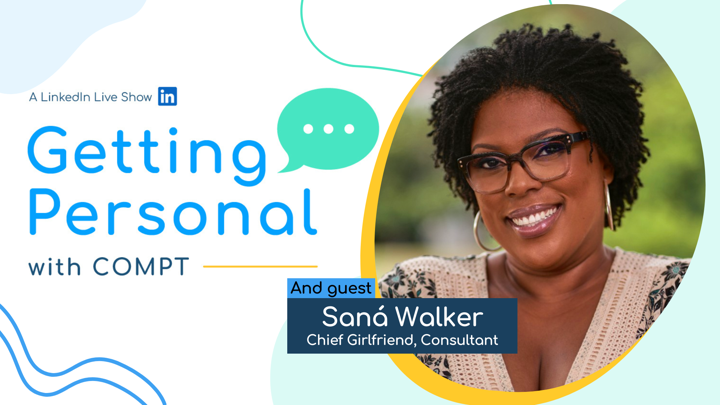 A LinkedIn Live Show in

Getting Personal

with COMPT

And guest

Saná Walker

Chief Girlfriend, Consultant